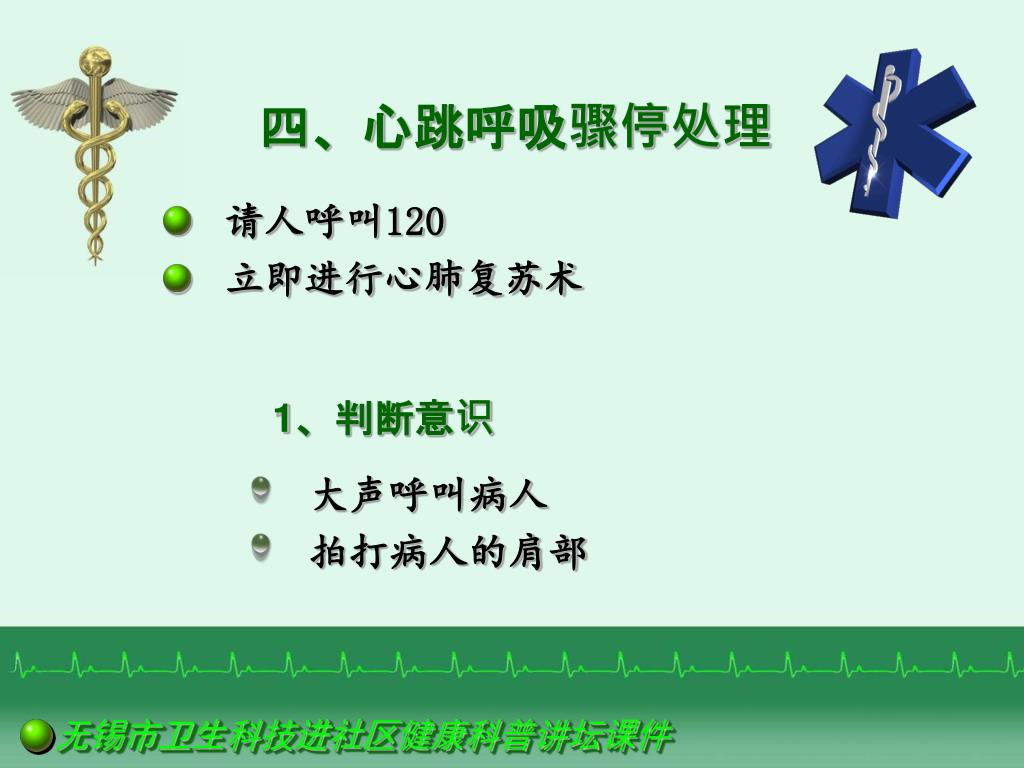 四、心跳呼吸骤停处理

请人呼叫120

立即进行心肺复苏术

1、判断意识

大声呼叫病人

拍打病人的肩部

无锡市卫生科技进社区健康科普讲坛课件